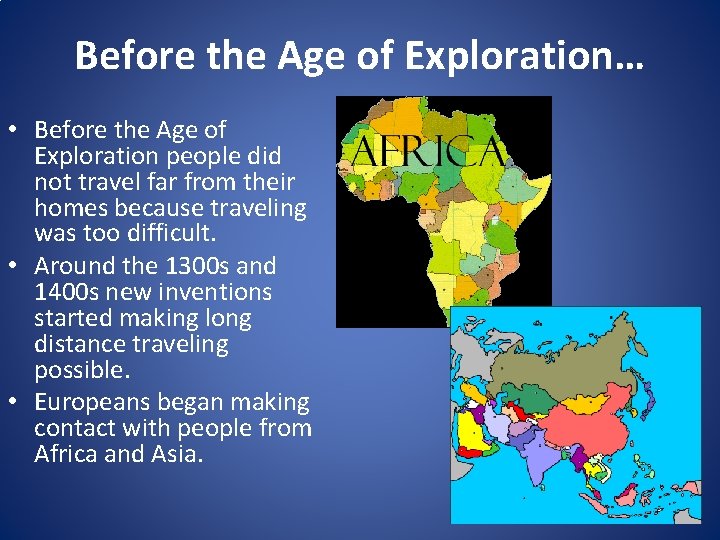 Before the Age of Exploration…

• Before the Age of Exploration people did not travel far from their homes because traveling was too difficult.
• Around the 1300s and 1400s new inventions started making long distance traveling possible.
• Europeans began making contact with people from Africa and Asia.

AFRICA